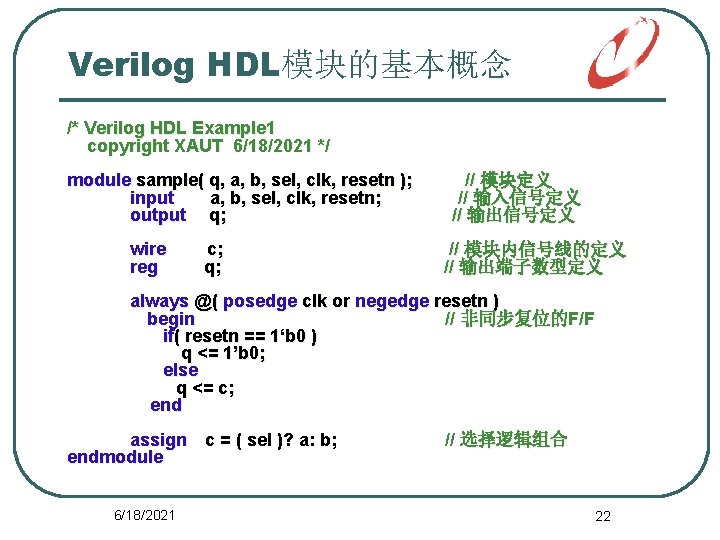 Verilog HDL模块的基本概念

/* Verilog HDL Example1
copyright XAUT 6/18/2021 */

module sample( q, a, b, sel, clk, resetn ); // 模块定义
input a, b, sel, clk, resetn; // 输入信号定义
output q; // 输出信号定义

wire c; // 模块内信号线的定义
reg q; // 输出端子数型定义

always @( posedge clk or negedge resetn )
begin // 非同步复位的F/F
if( resetn == 1‘b0 )
q <= 1’b0;
else
q <= c;
end

assign c = ( sel )? a: b; // 选择逻辑组合
endmodule

6/18/2021

22